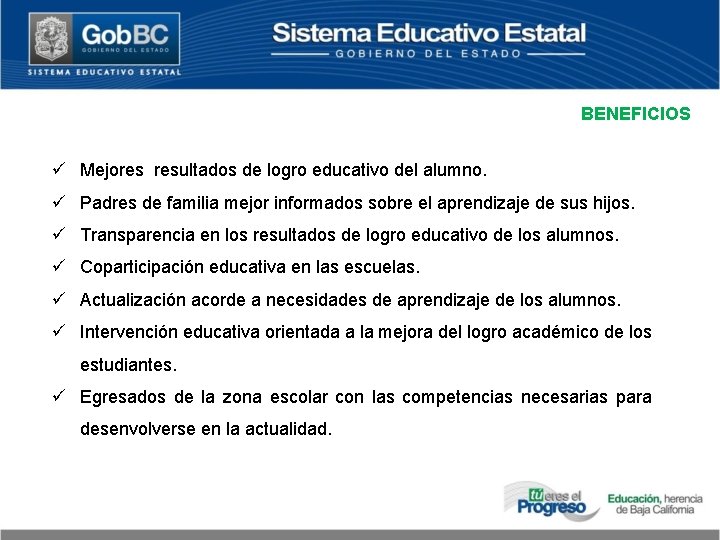 GobBC
GOBIERNO DEL ESTADO
SISTEMA EDUCATIVO ESTATAL

Sistema Educativo Estatal
GOBIERNO DEL ESTADO

BENEFICIOS

✓ Mejores resultados de logro educativo del alumno.
✓ Padres de familia mejor informados sobre el aprendizaje de sus hijos.
✓ Transparencia en los resultados de logro educativo de los alumnos.
✓ Coparticipación educativa en las escuelas.
✓ Actualización acorde a necesidades de aprendizaje de los alumnos.
✓ Intervención educativa orientada a la mejora del logro académico de los estudiantes.
✓ Egresados de la zona escolar con las competencias necesarias para desenvolverse en la actualidad.

tú eres el Progreso

Educación, herencia de Baja California